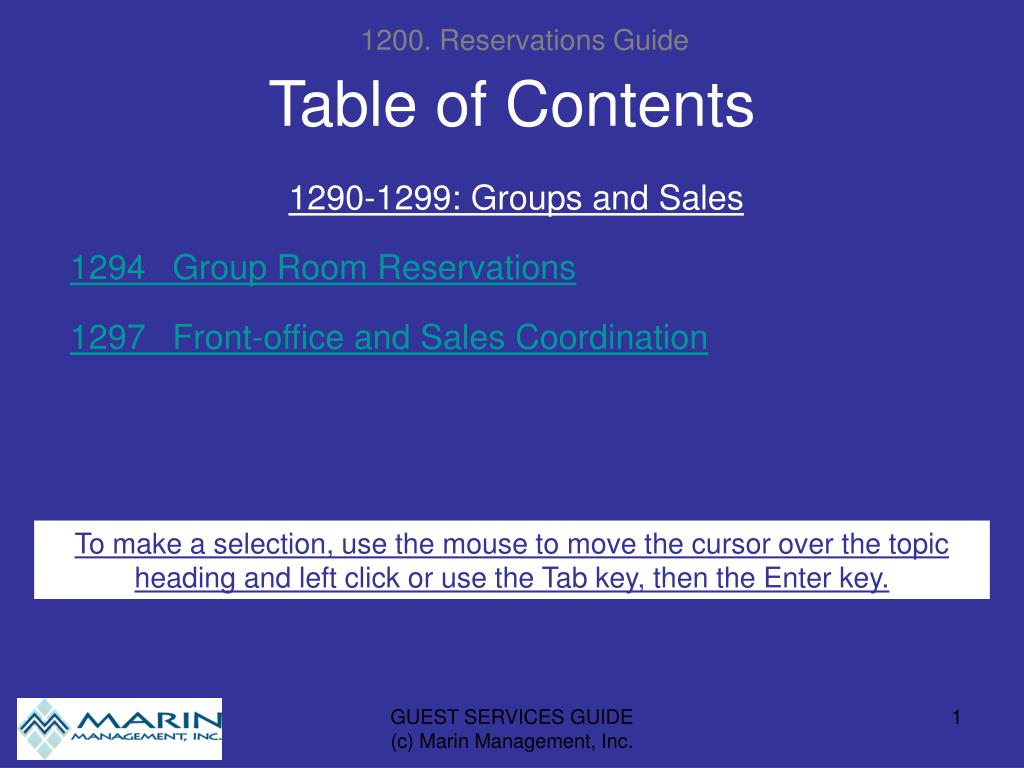 1200. Reservations Guide

Table of Contents

1290-1299: Groups and Sales

1294 Group Room Reservations

1297 Front-office and Sales Coordination

To make a selection, use the mouse to move the cursor over the topic heading and left click or use the Tab key, then the Enter key.

MARIN MANAGEMENT, INC.

GUEST SERVICES GUIDE
(c) Marin Management, Inc.

1